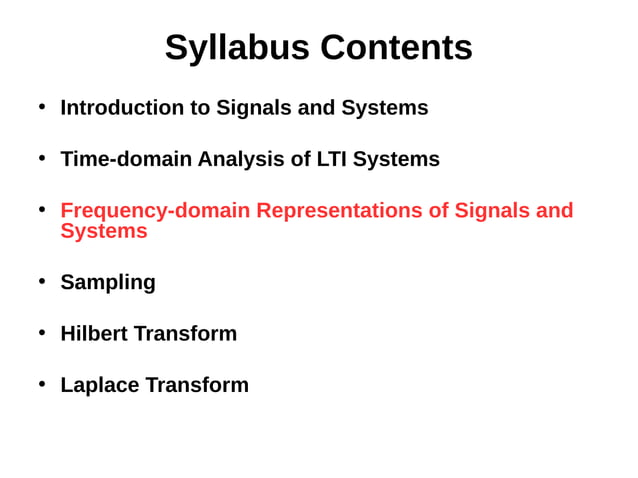 Syllabus Contents

• Introduction to Signals and Systems

• Time-domain Analysis of LTI Systems

• Frequency-domain Representations of Signals and Systems

• Sampling

• Hilbert Transform

• Laplace Transform